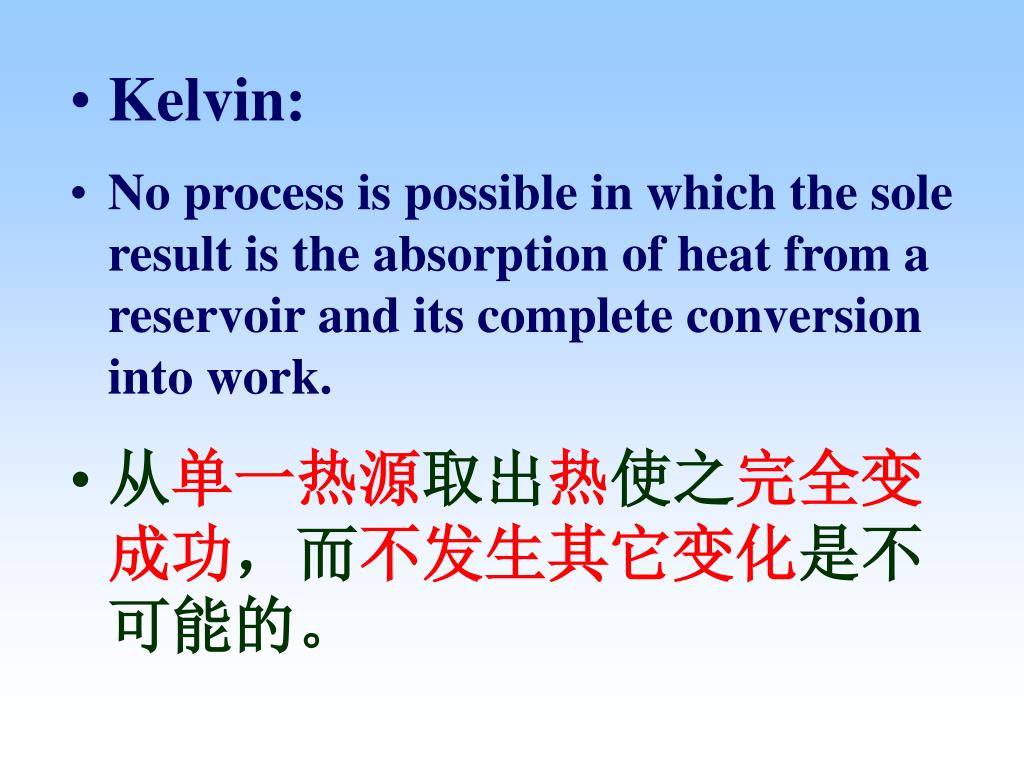 • Kelvin:

• No process is possible in which the sole result is the absorption of heat from a reservoir and its complete conversion into work.

• 从单一热源取出热使之完全变成功，而不发生其它变化是不可能的。